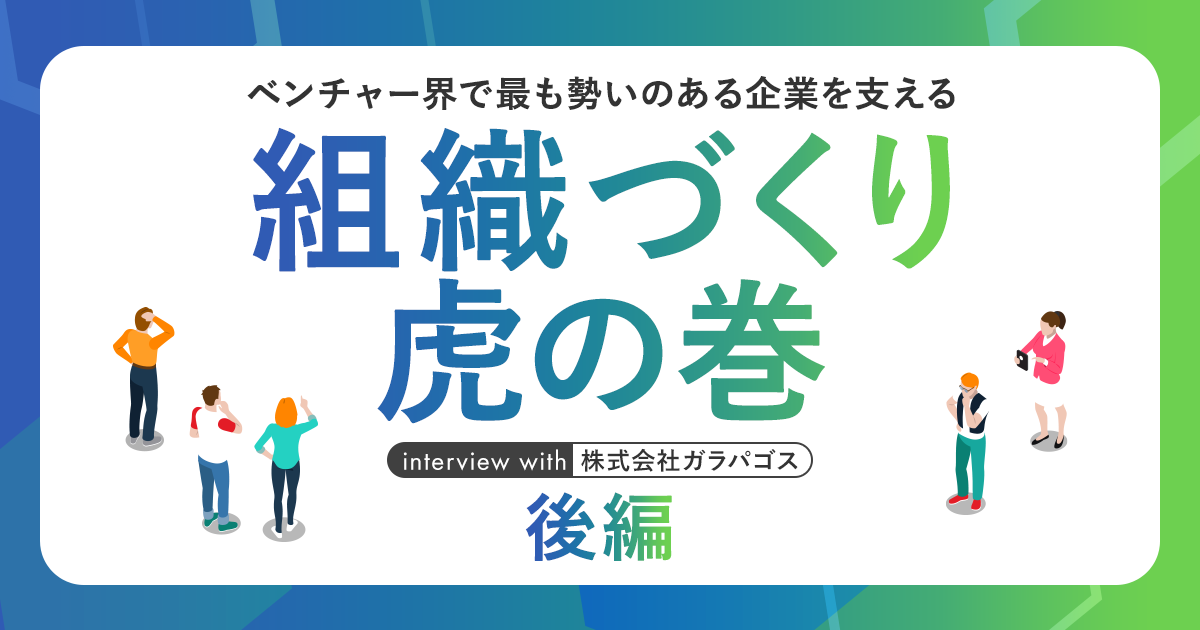 ベンチャー界で最も勢いのある企業を支える

組織づくり
虎の巻

interview with 株式会社ガラパゴス

後編